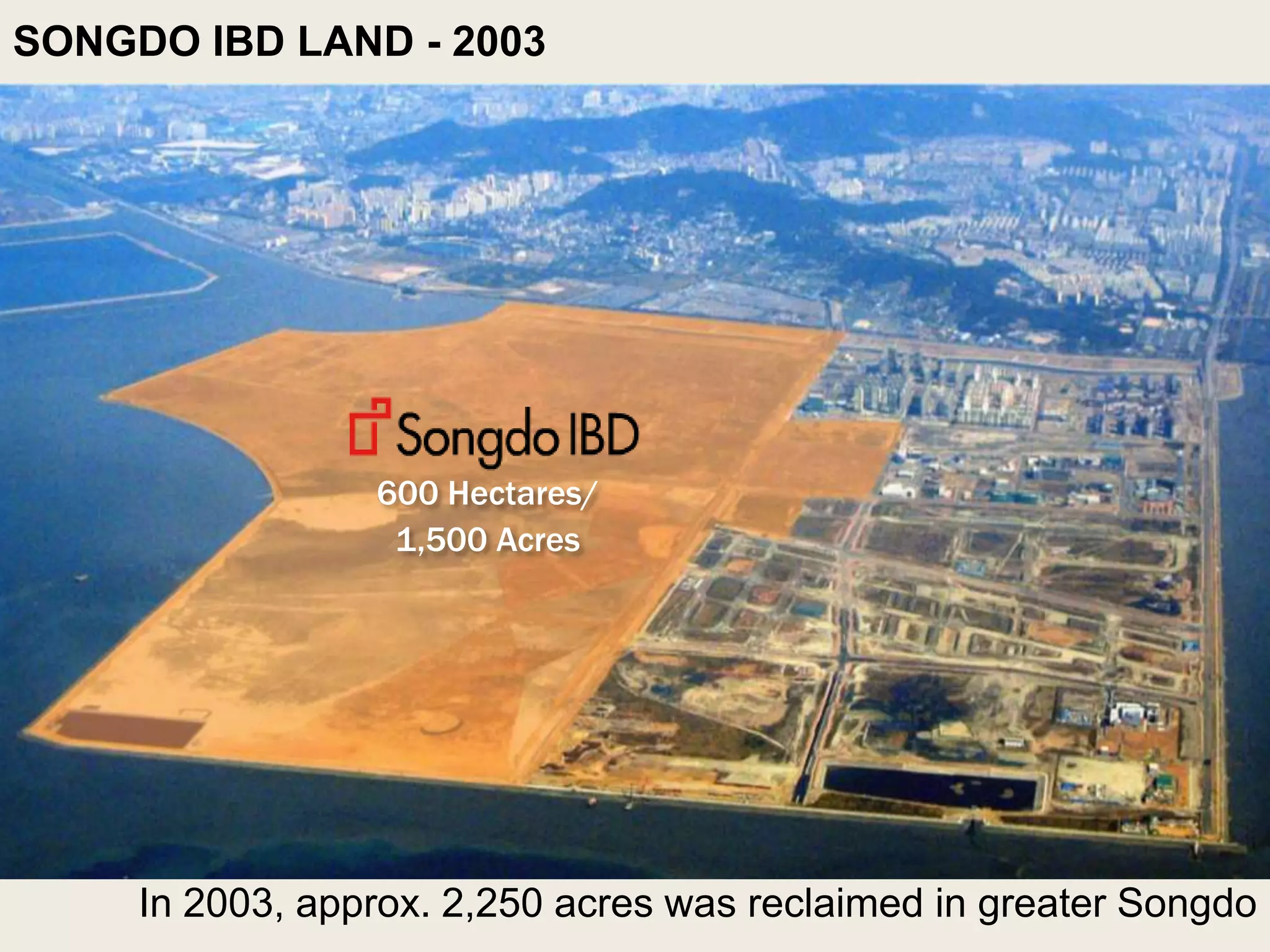 SONGDO IBD LAND - 2003

Songdo IBD

600 Hectares/ 1,500 Acres

In 2003, approx. 2,250 acres was reclaimed in greater Songdo